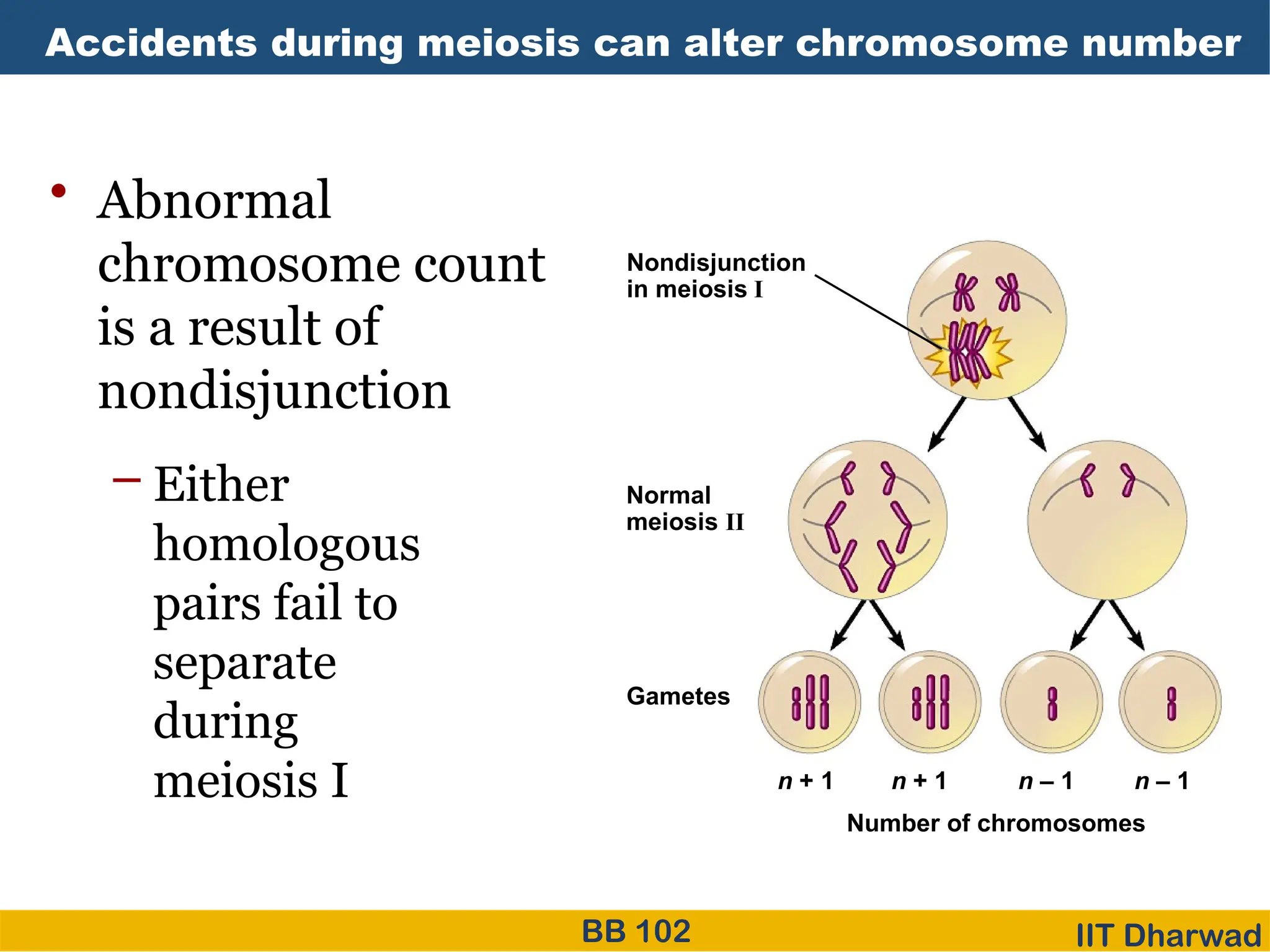 Accidents during meiosis can alter chromosome number

• Abnormal chromosome count is a result of nondisjunction

– Either homologous pairs fail to separate during meiosis I

Nondisjunction in meiosis I

Normal meiosis II

Gametes

$n + 1$ $n + 1$ $n - 1$ $n - 1$

Number of chromosomes

BB 102

IIT Dharwad